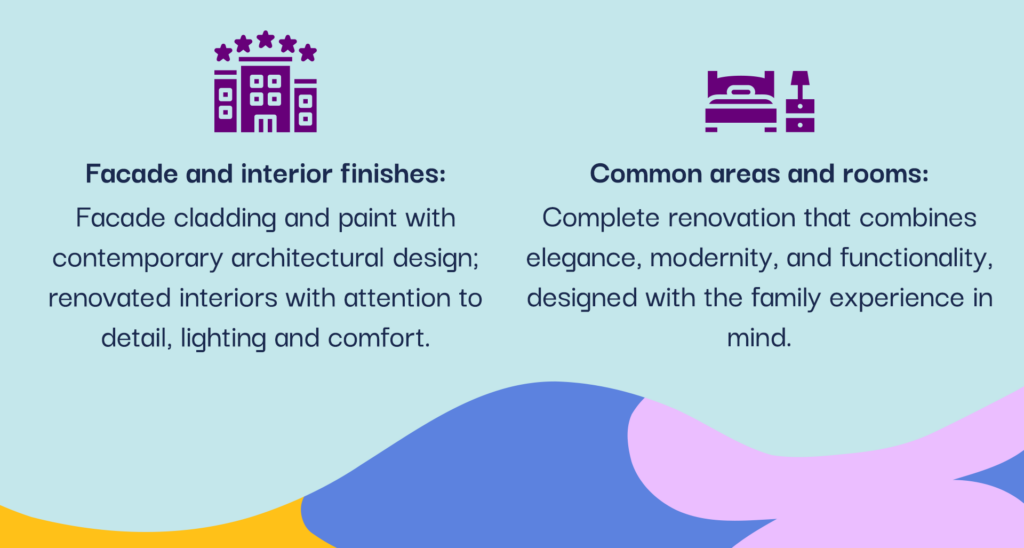 Facade and interior finishes:
Facade cladding and paint with contemporary architectural design; renovated interiors with attention to detail, lighting and comfort.

Common areas and rooms:
Complete renovation that combines elegance, modernity, and functionality, designed with the family experience in mind.